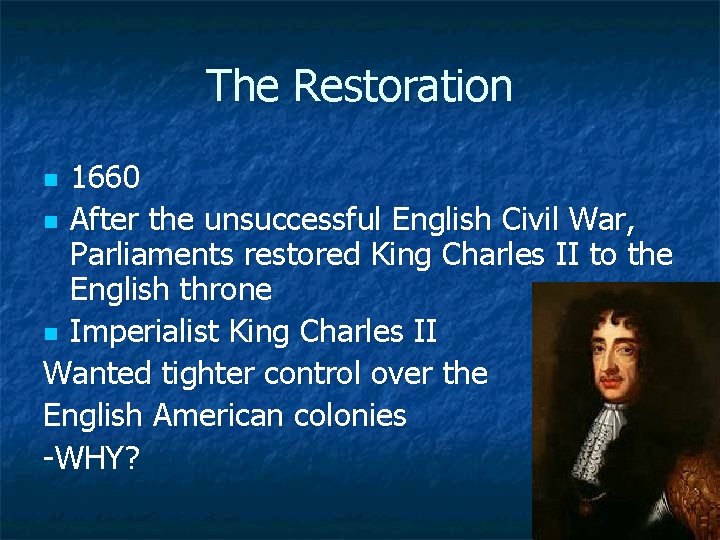 The Restoration

- 1660
- After the unsuccessful English Civil War, Parliaments restored King Charles II to the English throne
- Imperialist King Charles II

Wanted tighter control over the English American colonies

-WHY?